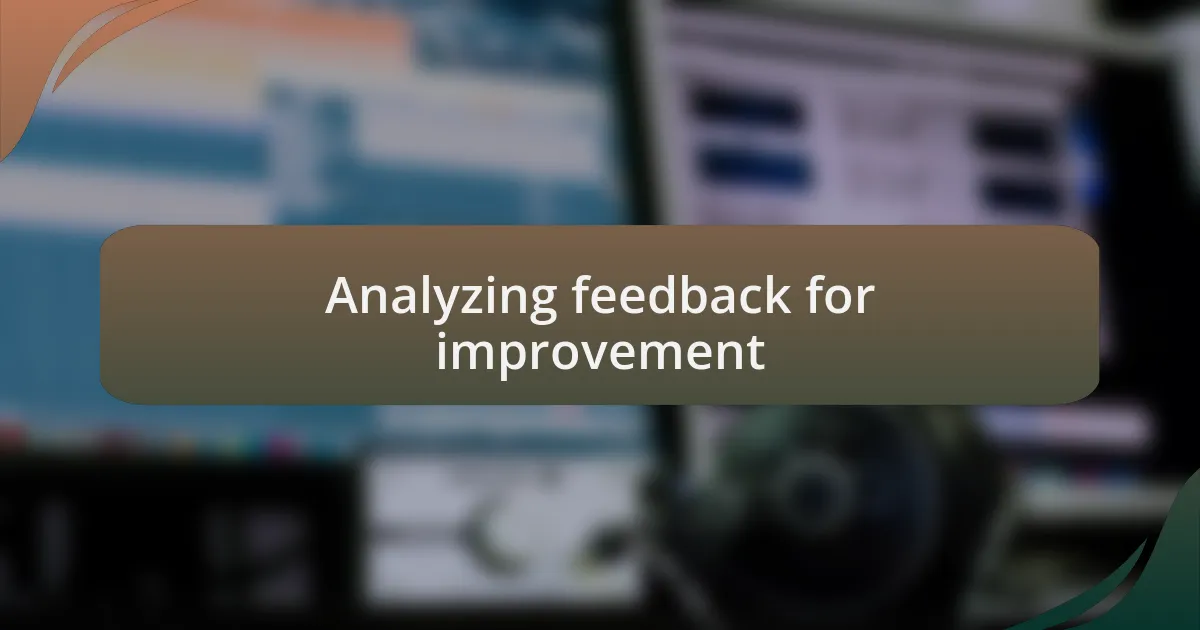 Analyzing feedback for improvement